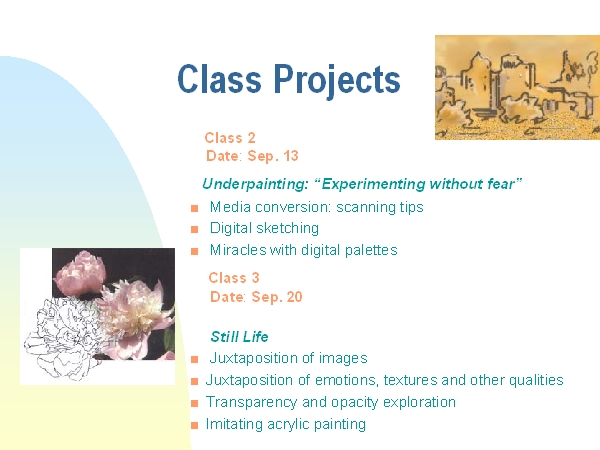 Class Projects

Class 2
Date: Sep. 13

Underpainting: “Experimenting without fear”

- Media conversion: scanning tips
- Digital sketching
- Miracles with digital palettes

Class 3
Date: Sep. 20

Still Life

- Juxtaposition of images
- Juxtaposition of emotions, textures and other qualities
- Transparency and opacity exploration
- Imitating acrylic painting